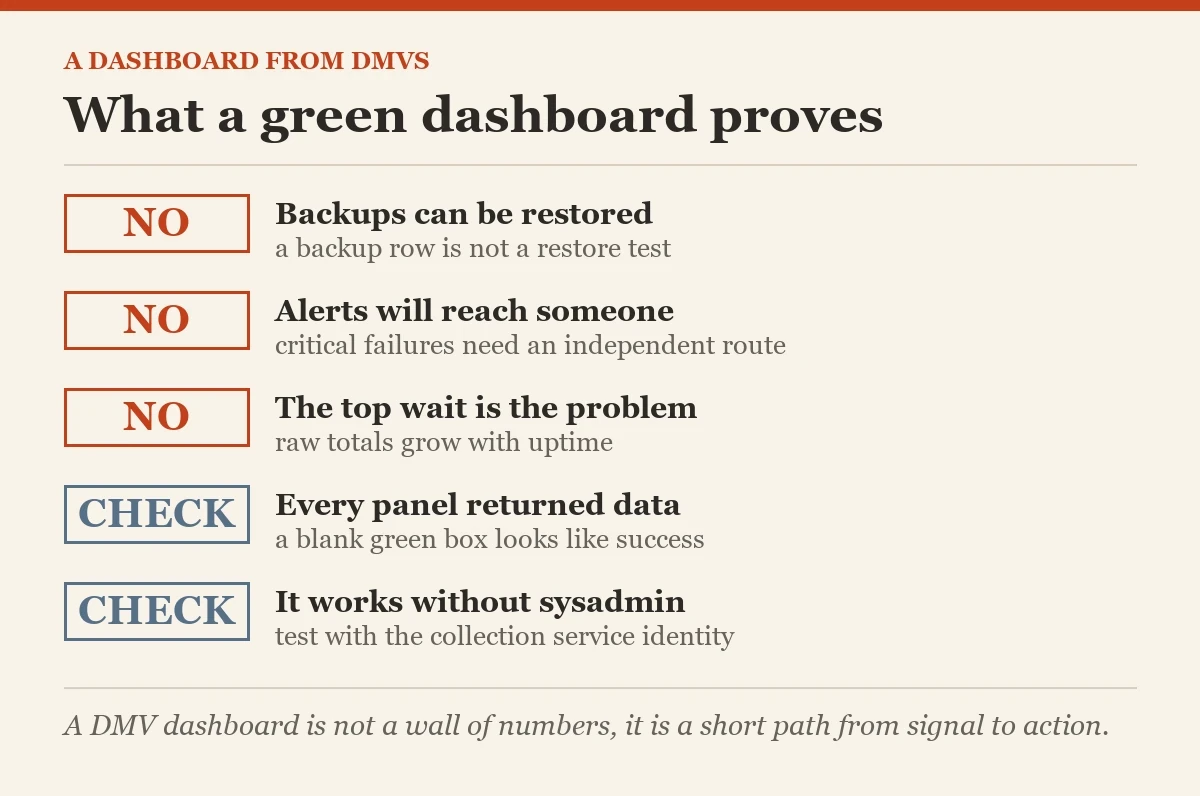 A DASHBOARD FROM DMVS

What a green dashboard proves

NO

Backups can be restored
a backup row is not a restore test

NO

Alerts will reach someone
critical failures need an independent route

NO

The top wait is the problem
raw totals grow with uptime

CHECK

Every panel returned data
a blank green box looks like success

CHECK

It works without sysadmin
test with the collection service identity

A DMV dashboard is not a wall of numbers, it is a short path from signal to action.